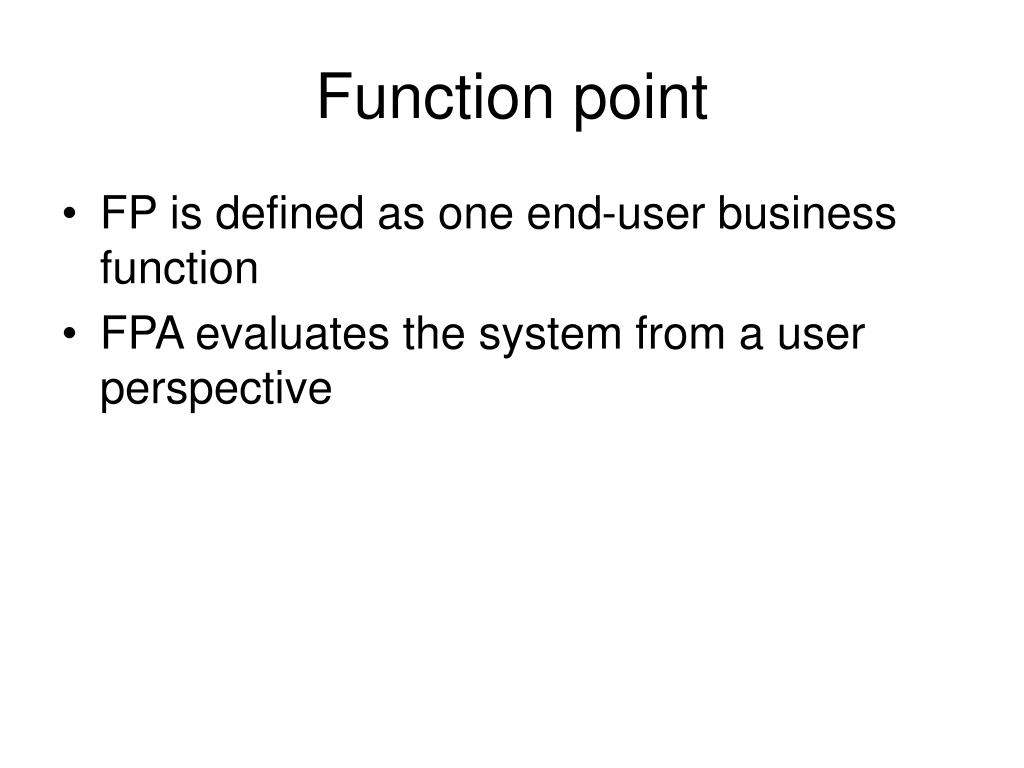 Function point

• FP is defined as one end-user business function
• FPA evaluates the system from a user perspective